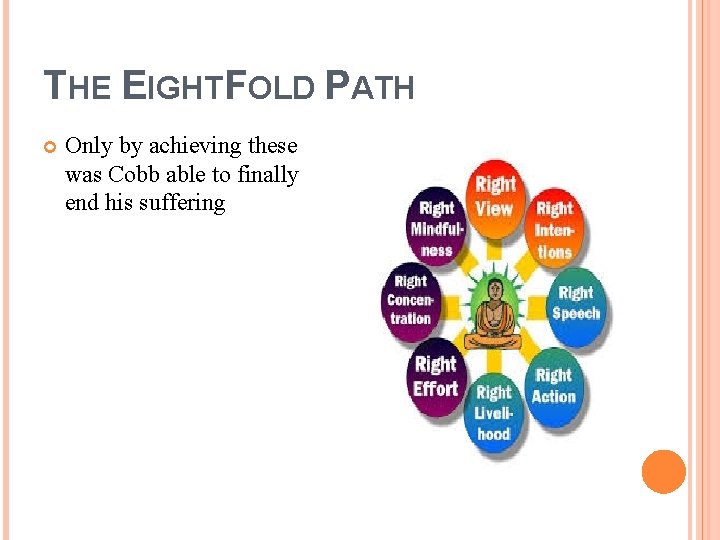 THE EIGHTFOLD PATH

Only by achieving these was Cobb able to finally end his suffering

Right View

Right Intentions

Right Speech

Right Action

Right Livelihood

Right Effort

Right Concentration

Right Mindfulness